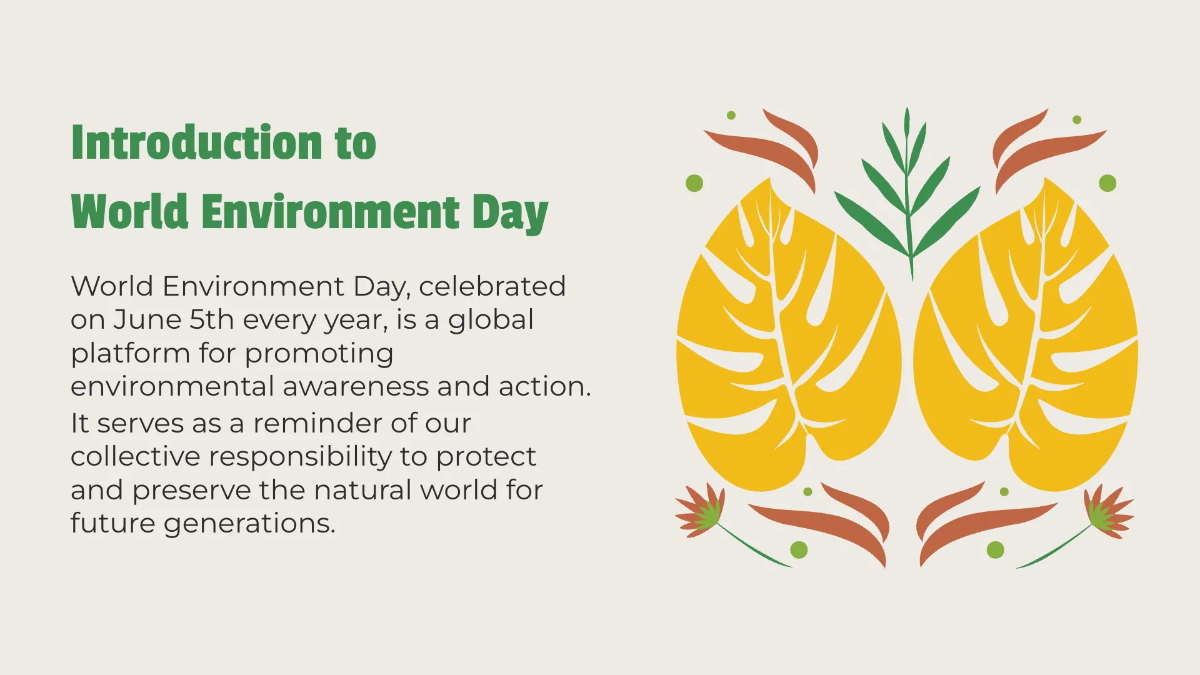 Introduction to
World Environment Day

World Environment Day, celebrated on June 5th every year, is a global platform for promoting environmental awareness and action. It serves as a reminder of our collective responsibility to protect and preserve the natural world for future generations.